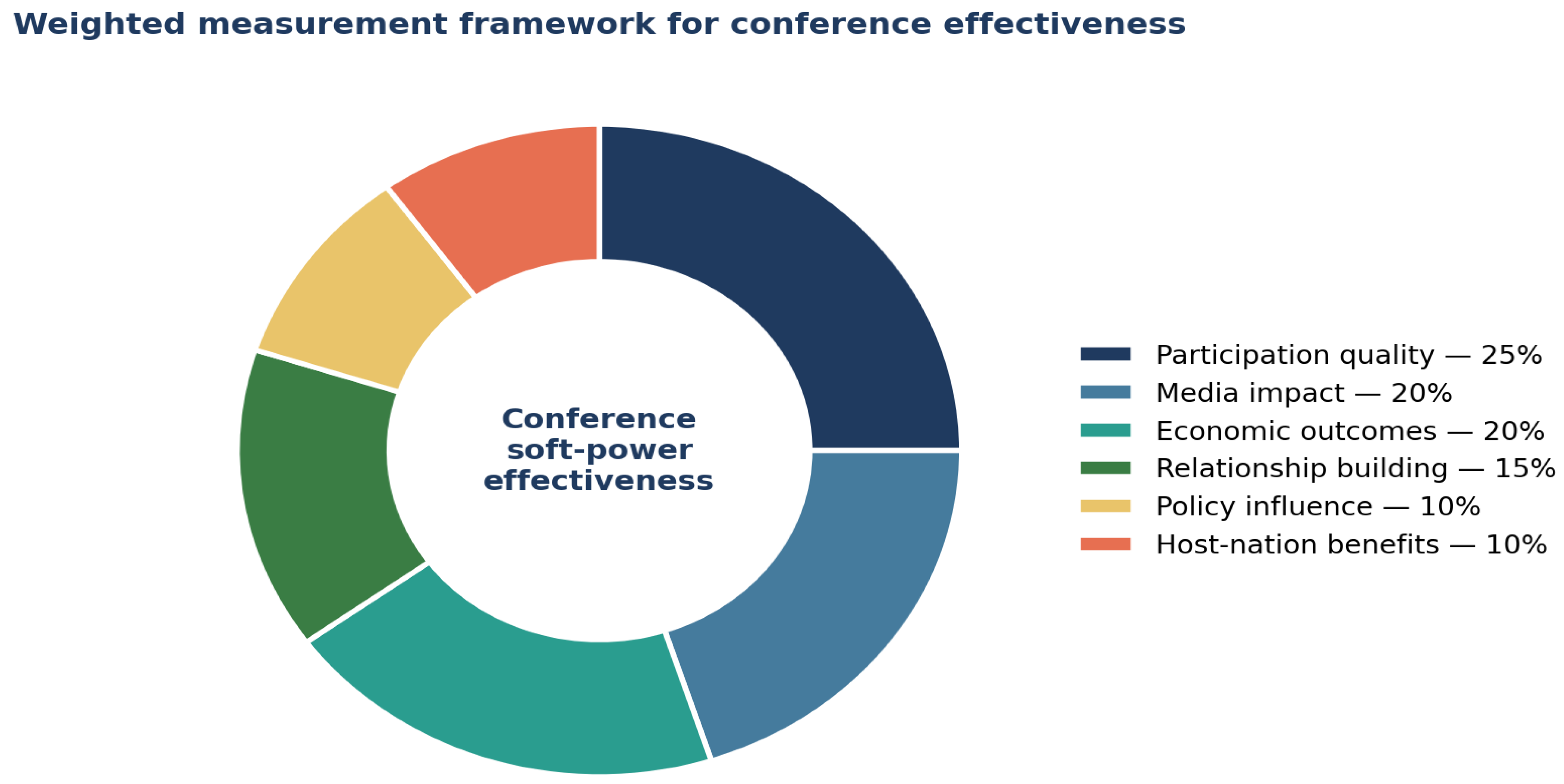 Weighted measurement framework for conference effectiveness

Conference soft-power effectiveness

Participation quality — 25%
Media impact — 20%
Economic outcomes — 20%
Relationship building — 15%
Policy influence — 10%
Host-nation benefits — 10%